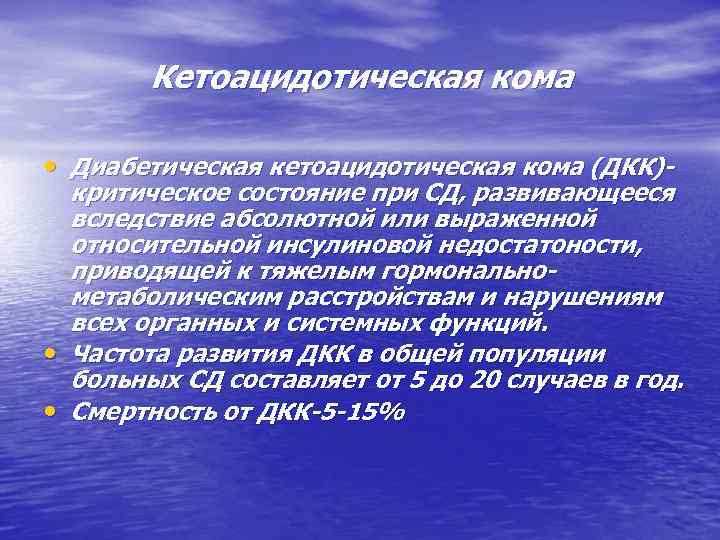 Кетоацидотическая кома

• Диабетическая кетоацидотическая кома (ДКК)- критическое состояние при СД, развивающееся вследствие абсолютной или выраженной относительной инсулиновой недостатоности, приводящей к тяжелым гормонально-метаболическим расстройствам и нарушениям всех органных и системных функций.
• Частота развития ДКК в общей популяции больных СД составляет от 5 до 20 случаев в год.
• Смертность от ДКК-5-15%